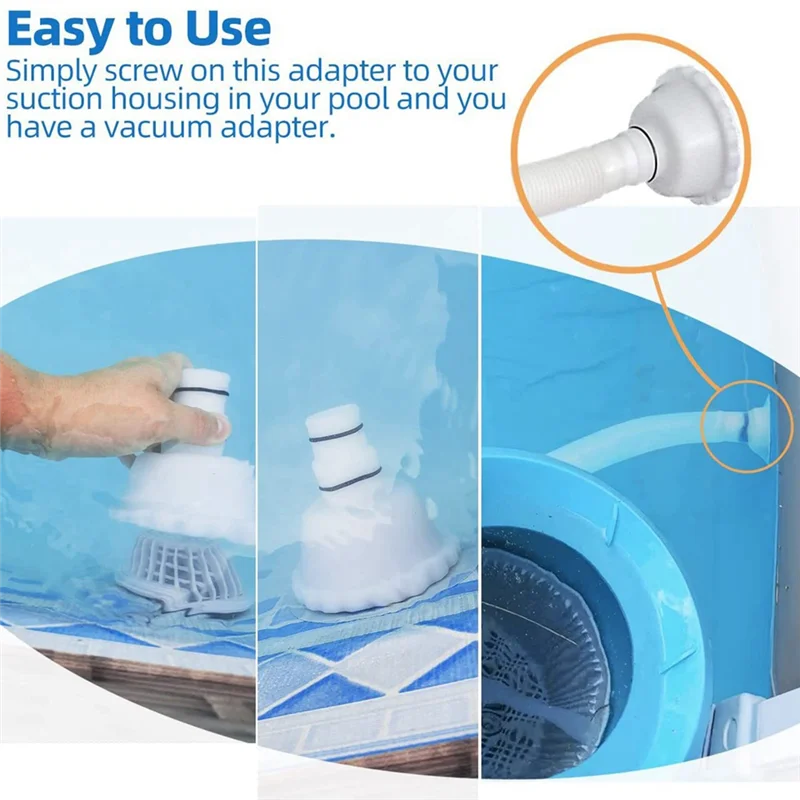 Easy to Use

Simply screw on this adapter to your suction housing in your pool and you have a vacuum adapter.